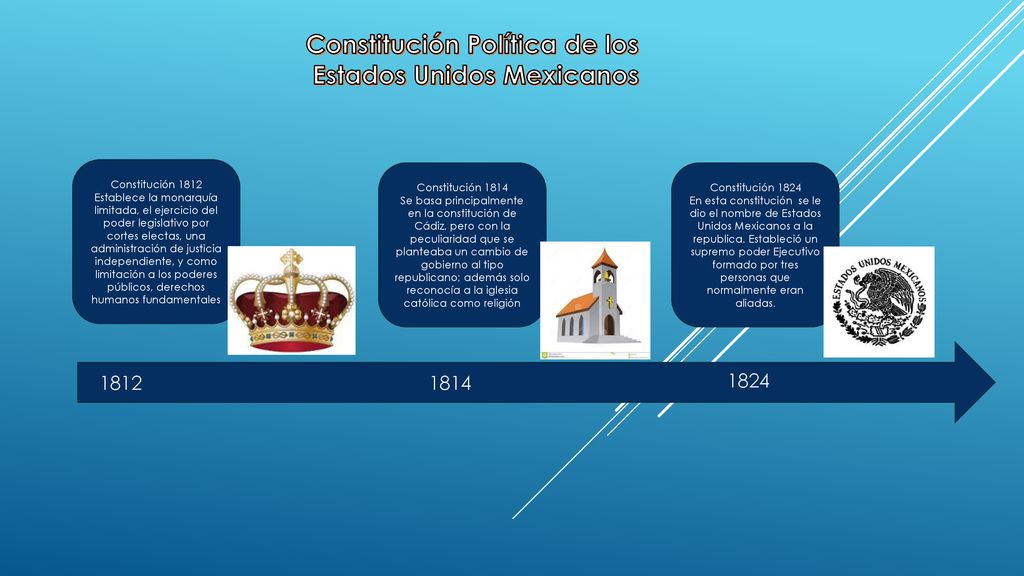 Constitución Política de los Estados Unidos Mexicanos

Constitución 1812
Establece la monarquía limitada, el ejercicio del poder legislativo por cortes electas, una administración de justicia independiente, y como limitación a los poderes públicos, derechos humanos fundamentales

Constitución 1814
Se basa principalmente en la constitución de Cádiz, pero con la peculiaridad que se planteaba un cambio de gobierno al tipo republicano; además solo reconocía a la iglesia católica como religión

Constitución 1824
En esta constitución se le dio el nombre de Estados Unidos Mexicanos a la republica. Estableció un supremo poder Ejecutivo formado por tres personas que normalmente eran aliadas.

ESTADOS UNIDOS MEXICANOS

1812

1814

1824